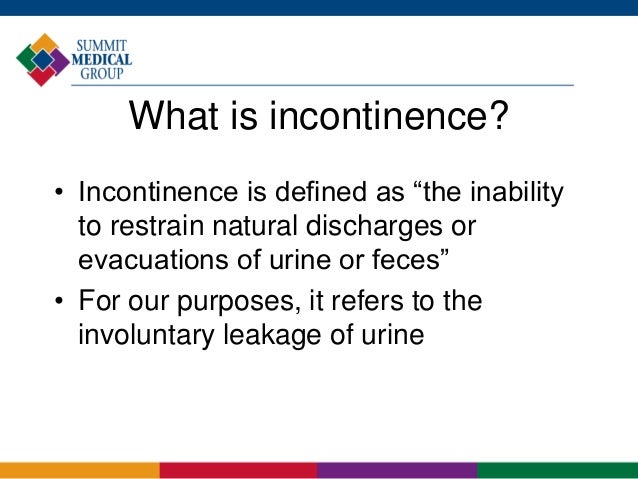 SUMMIT
MEDICAL
GROUP

What is incontinence?

• Incontinence is defined as “the inability to restrain natural discharges or evacuations of urine or feces”

• For our purposes, it refers to the involuntary leakage of urine